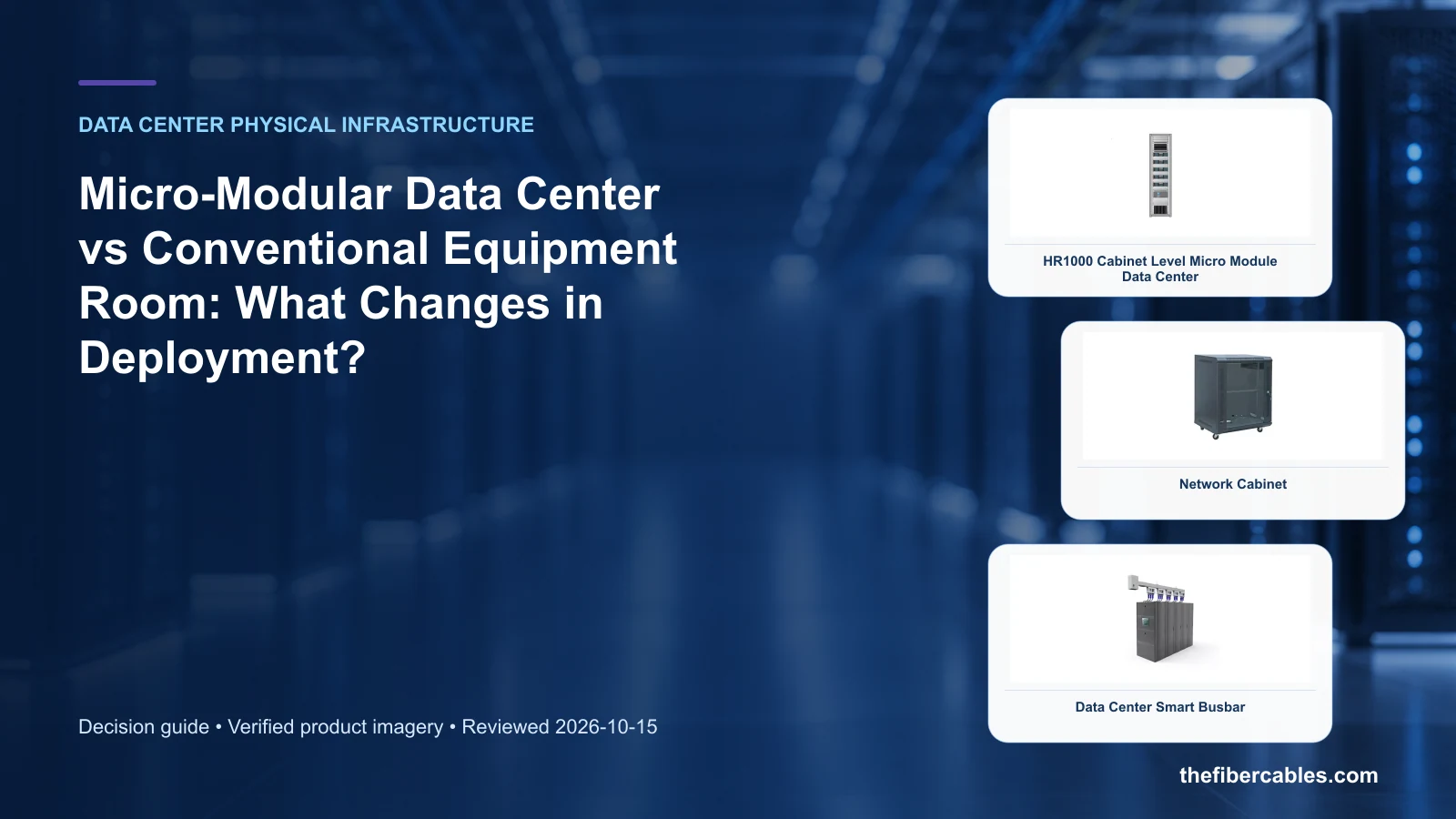 DATA CENTER PHYSICAL INFRASTRUCTURE

Micro-Modular Data Center vs Conventional Equipment Room: What Changes in Deployment?

Decision guide • Verified product imagery • Reviewed 2026-10-15

HR1000 Cabinet Level Micro Module Data Center

Network Cabinet

Data Center Smart Busbar

thefibercables.com